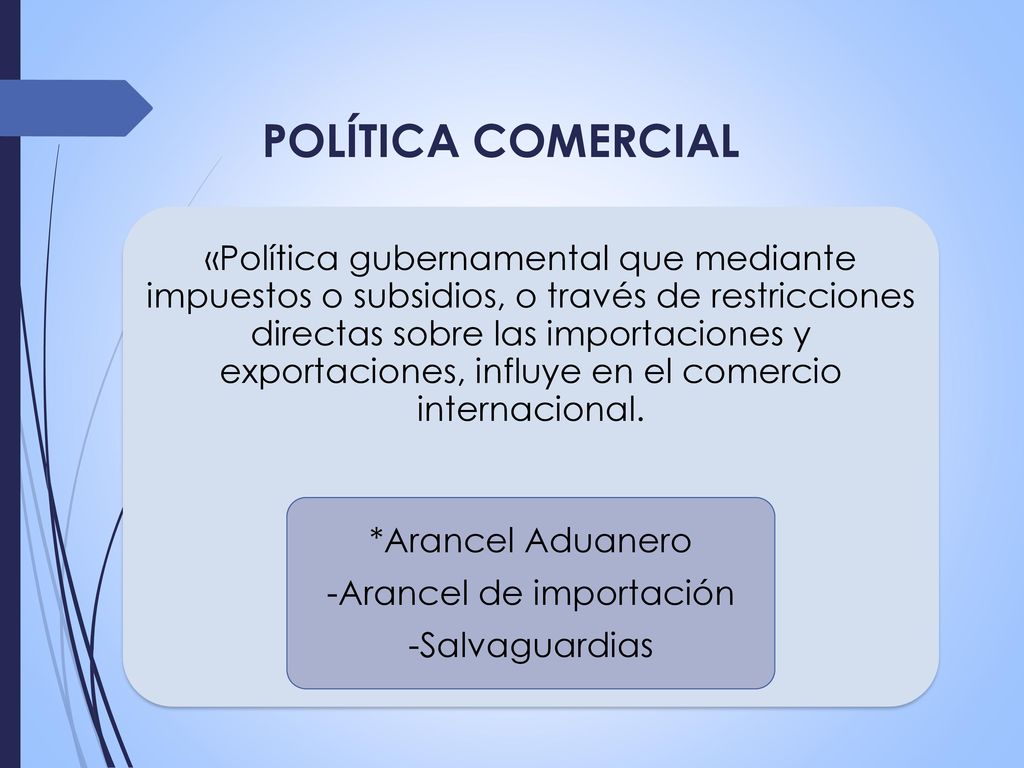 POLÍTICA COMERCIAL

«Política gubernamental que mediante impuestos o subsidios, o través de restricciones directas sobre las importaciones y exportaciones, influye en el comercio internacional.

*Arancel Aduanero
-Arancel de importación
-Salvaguardias